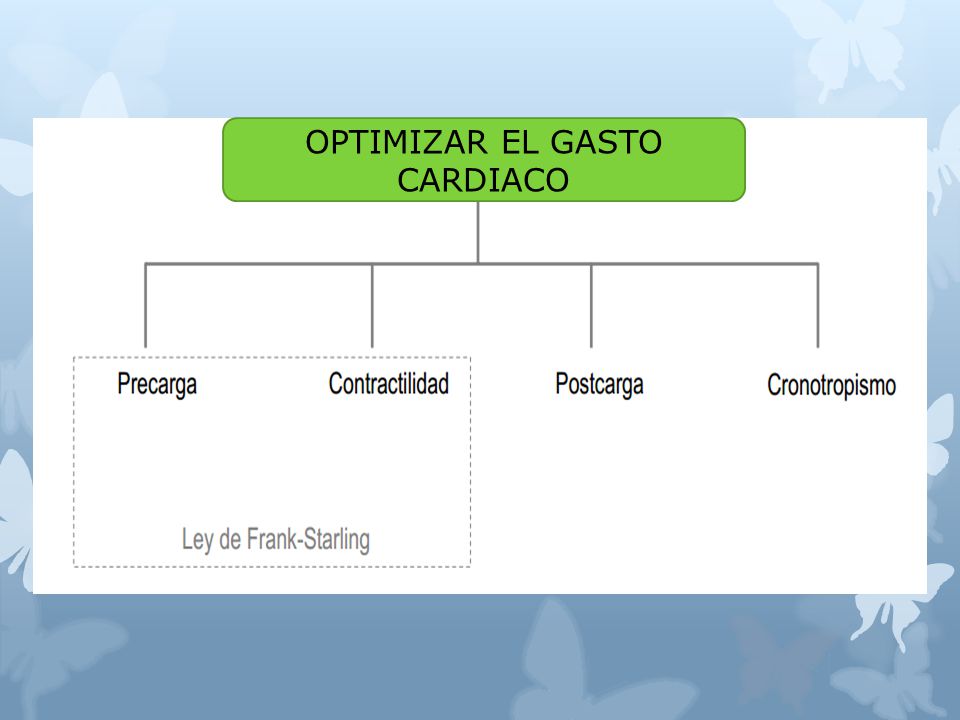 OPTIMIZAR EL GASTO CARDIACO

Precarga

Contractilidad

Postcarga

Cronotropismo

Ley de Frank-Starling